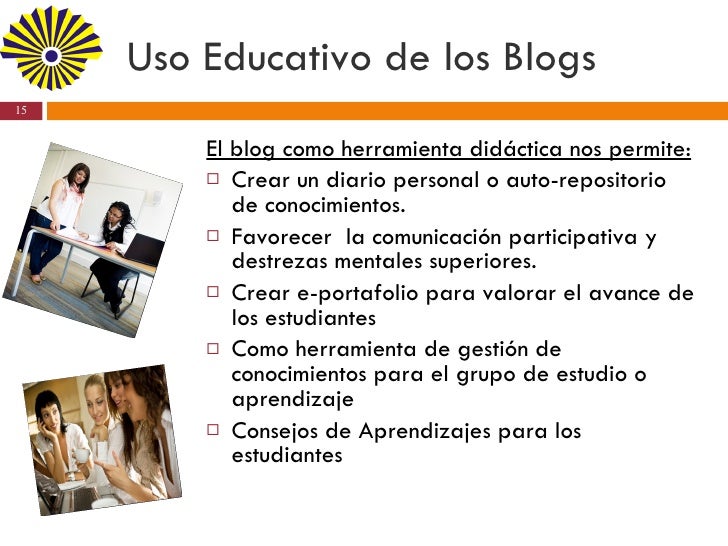 Uso Educativo de los Blogs

15

El blog como herramienta didáctica nos permite:

□ Crear un diario personal o auto-repositorio de conocimientos.

□ Favorecer  la comunicación participativa y destrezas mentales superiores.

□ Crear e-portafolio para valorar el avance de los estudiantes

□ Como herramienta de gestión de conocimientos para el grupo de estudio o aprendizaje

□ Consejos de Aprendizajes para los estudiantes